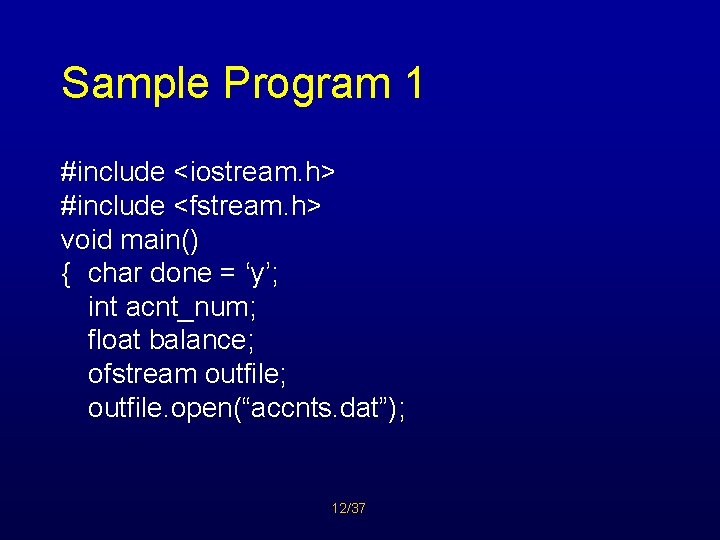 Sample Program 1

#include <iostream.h>
#include <fstream.h>
void main()
{ char done = ‘y’;
int acnt_num;
float balance;
ofstream outfile;
outfile.open(“accnts.dat”);

12/37